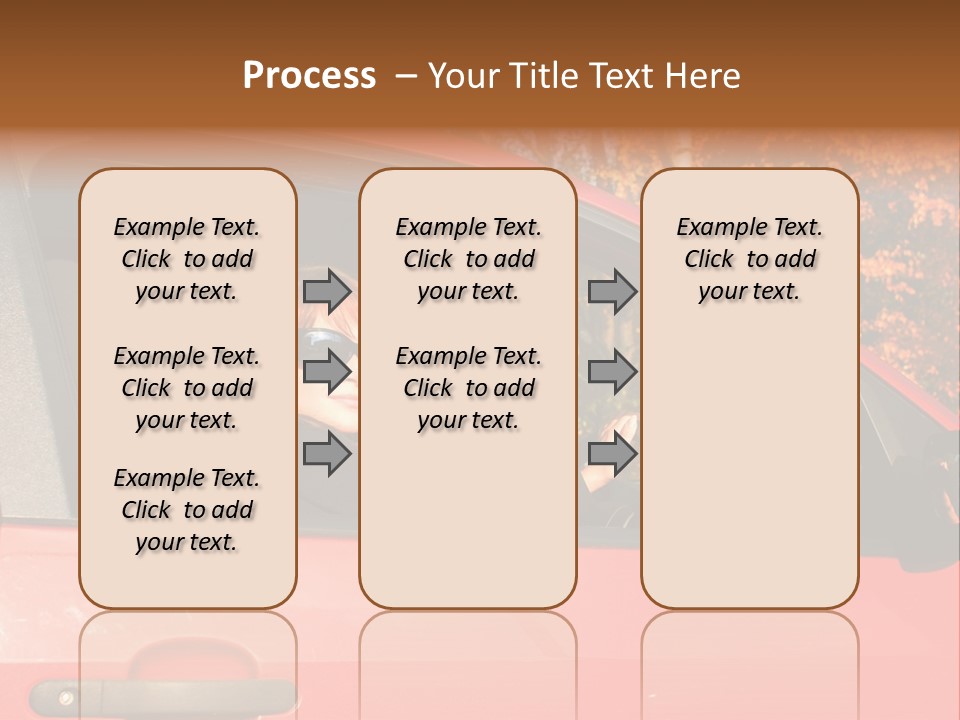 Process – Your Title Text Here

Example Text. Click to add your text.

Example Text. Click to add your text.

Example Text. Click to add your text.

Example Text. Click to add your text.

Example Text. Click to add your text.

Example Text. Click to add your text.